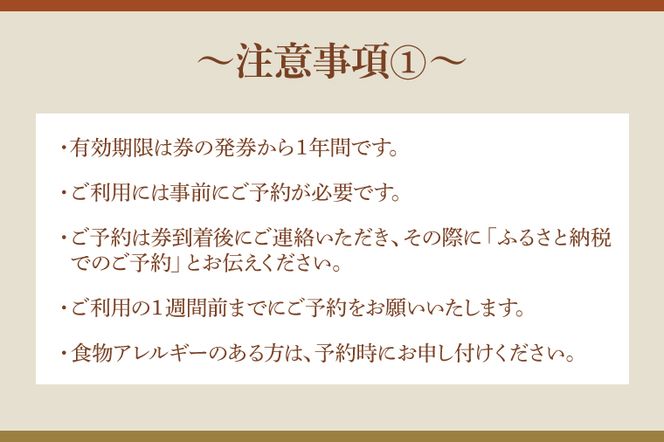 ～注意事項①～

・有効期限は券の発券から1年間です。

・ご利用には事前にご予約が必要です。

・ご予約は券到着後にご連絡いただき、その際に「ふるさと納税でのご予約」とお伝えください。

・ご利用の1週間前までにご予約をお願いいたします。

・食物アレルギーのある方は、予約時にお申し付けください。